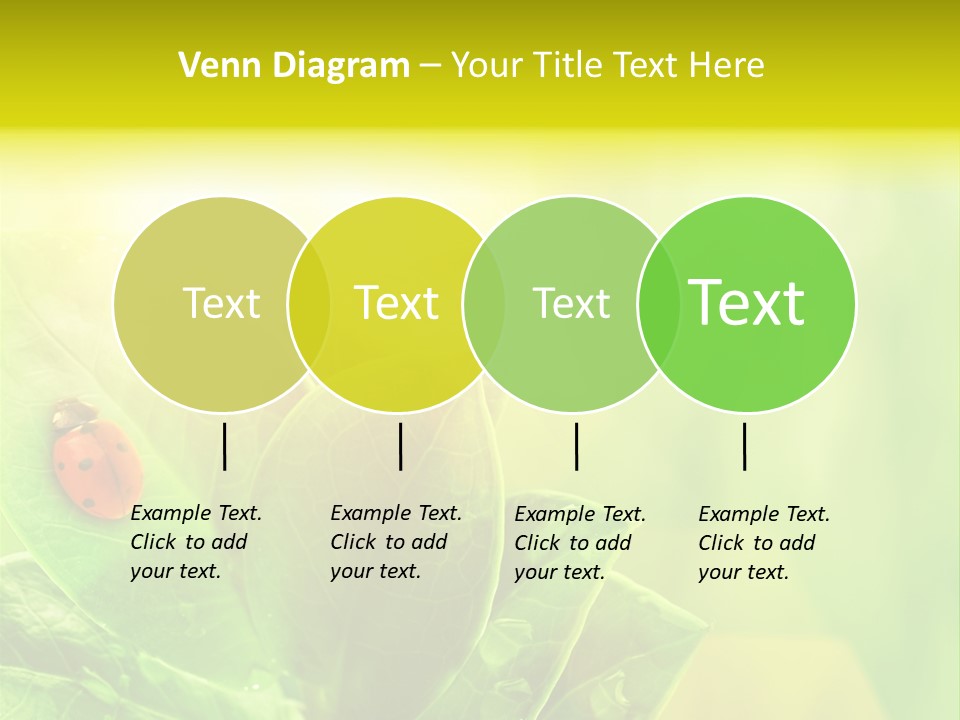 Venn Diagram – Your Title Text Here

Text

Text

Text

Text

Example Text. Click to add your text.

Example Text. Click to add your text.

Example Text. Click to add your text.

Example Text. Click to add your text.